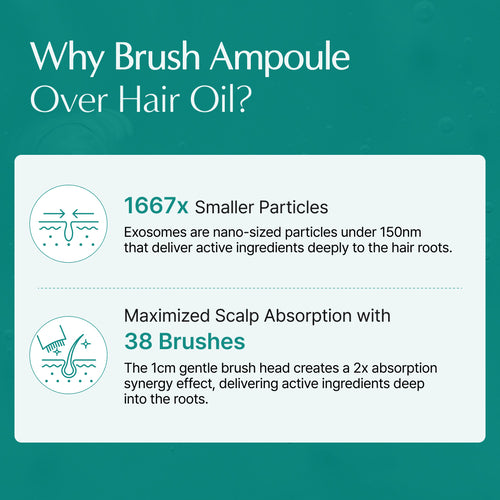 Why Brush Ampoule Over Hair Oil?

1667x Smaller Particles

Exosomes are nano-sized particles under 150nm that deliver active ingredients deeply to the hair roots.

Maximized Scalp Absorption with 38 Brushes

The 1cm gentle brush head creates a 2x absorption synergy effect, delivering active ingredients deep into the roots.